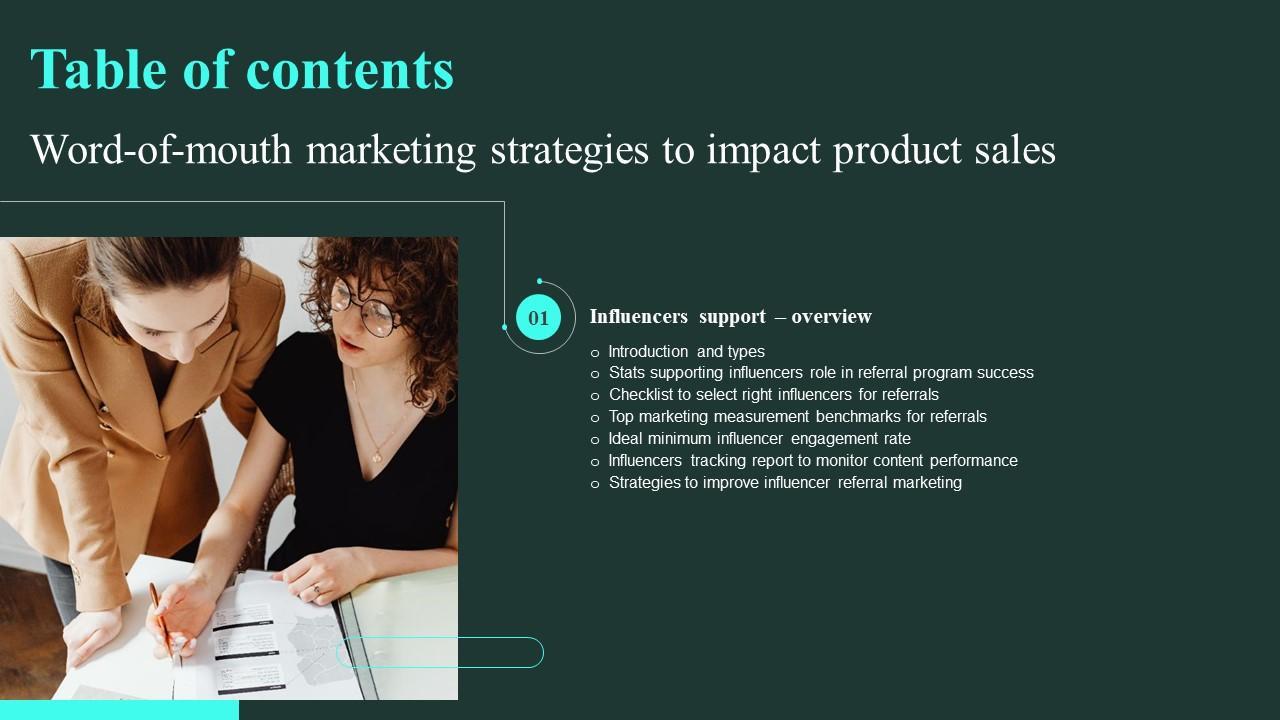 Table of contents

Word-of-mouth marketing strategies to impact product sales

01

Influencers support – overview

o Introduction and types
o Stats supporting influencers role in referral program success
o Checklist to select right influencers for referrals
o Top marketing measurement benchmarks for referrals
o Ideal minimum influencer engagement rate
o Influencers tracking report to monitor content performance
o Strategies to improve influencer referral marketing